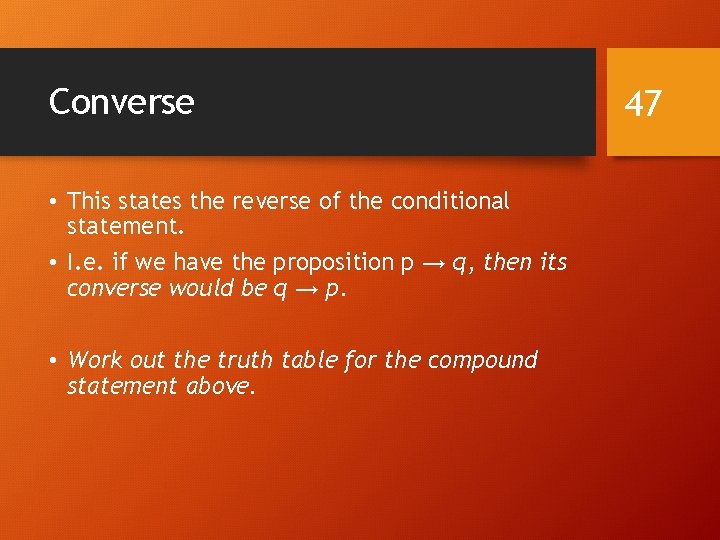 Converse

47

• This states the reverse of the conditional statement.

• I.e. if we have the proposition $p \rightarrow q$, then its converse would be $q \rightarrow p$.

• Work out the truth table for the compound statement above.